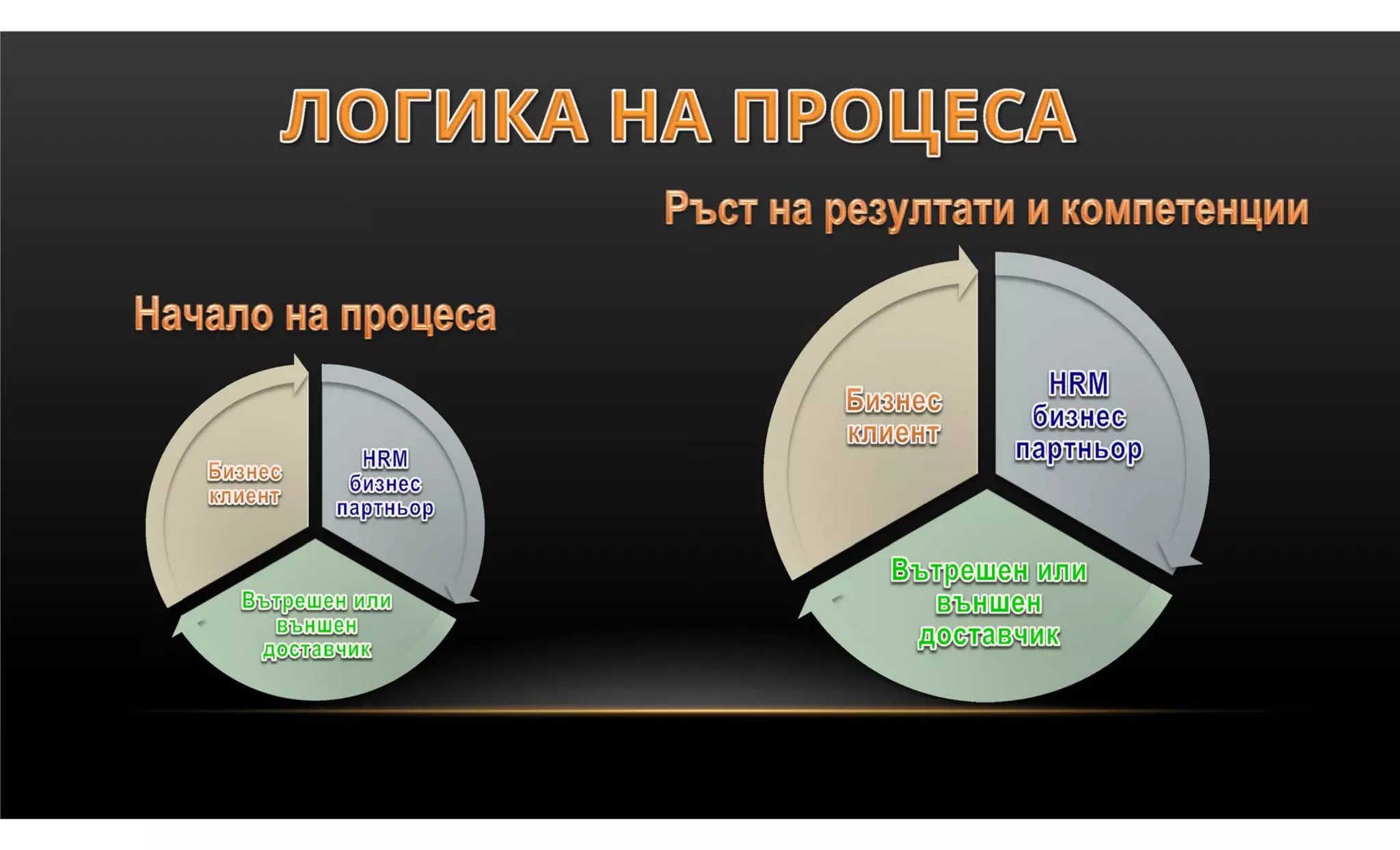 ЛОГИКА НА ПРОЦЕСА

Ръст на резултати и компетенции

Начало на процеса

Бизнес клиент

HRM бизнес партньор

Вътрешен или външен доставчик

Бизнес клиент

HRM бизнес партньор

Вътрешен или външен доставчик